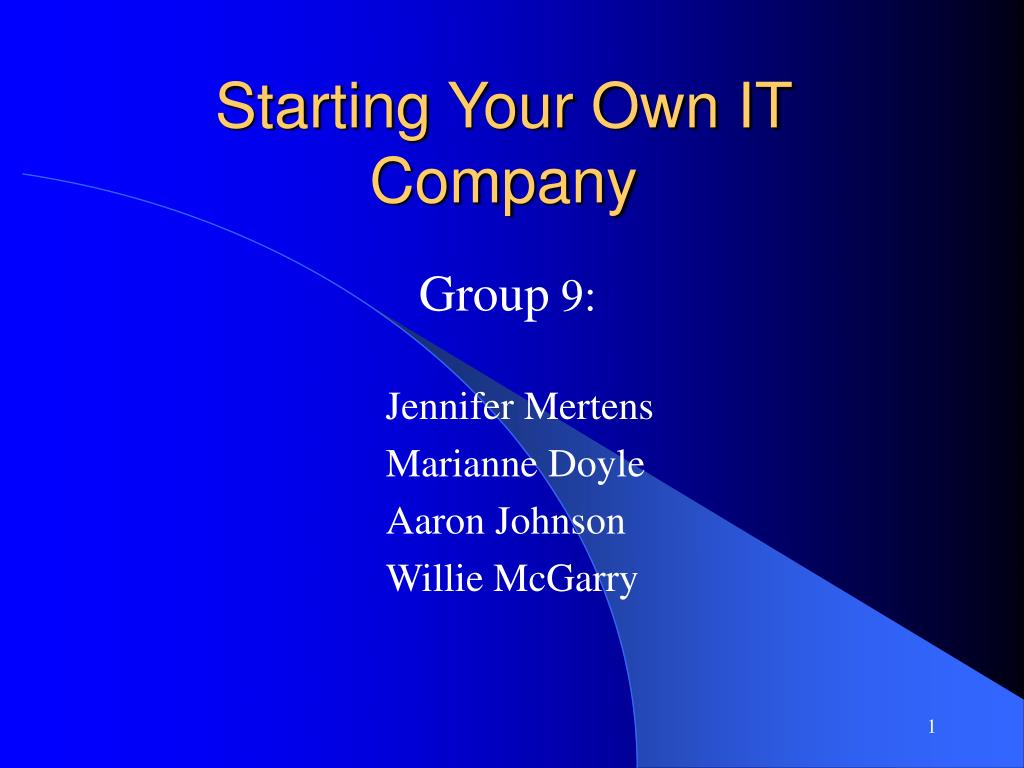 Starting Your Own IT Company

Group 9:

Jennifer Mertens
Marianne Doyle
Aaron Johnson
Willie McGarry

1